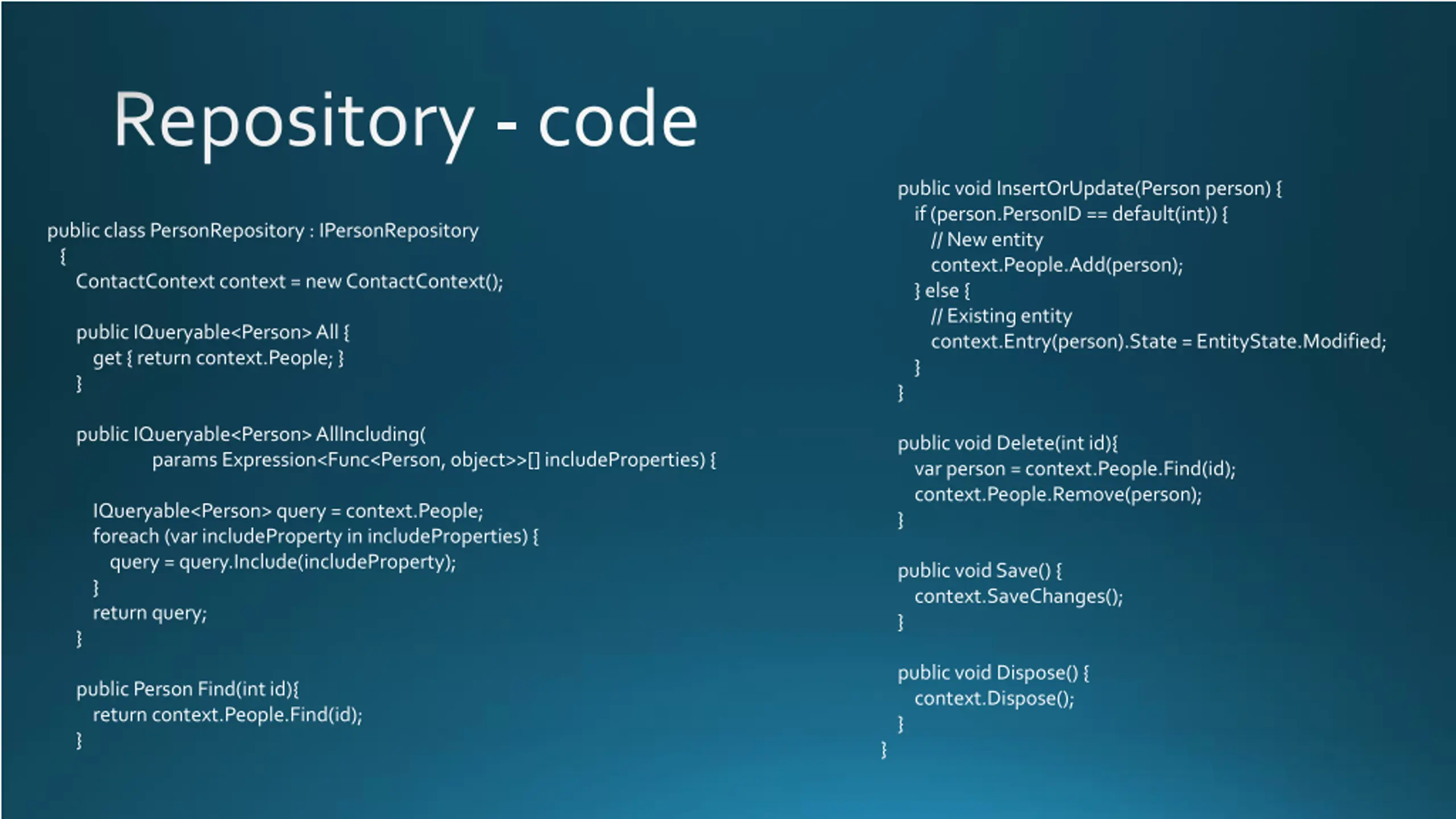 Repository - code

public class PersonRepository : IPersonRepository
{
ContactContext context = new ContactContext();

public IQueryable<Person> All {
get { return context.People; }
}

public IQueryable<Person> AllIncluding(
params Expression<Func<Person, object>>[] includeProperties) {

IQueryable<Person> query = context.People;
foreach (var includeProperty in includeProperties) {
query = query.Include(includeProperty);
}
return query;
}

public Person Find(int id){
return context.People.Find(id);
}

public void InsertOrUpdate(Person person) {
if (person.PersonID == default(int)) {
// New entity
context.People.Add(person);
} else {
// Existing entity
context.Entry(person).State = EntityState.Modified;
}
}

public void Delete(int id){
var person = context.People.Find(id);
context.People.Remove(person);
}

public void Save() {
context.SaveChanges();
}

public void Dispose() {
context.Dispose();
}
}